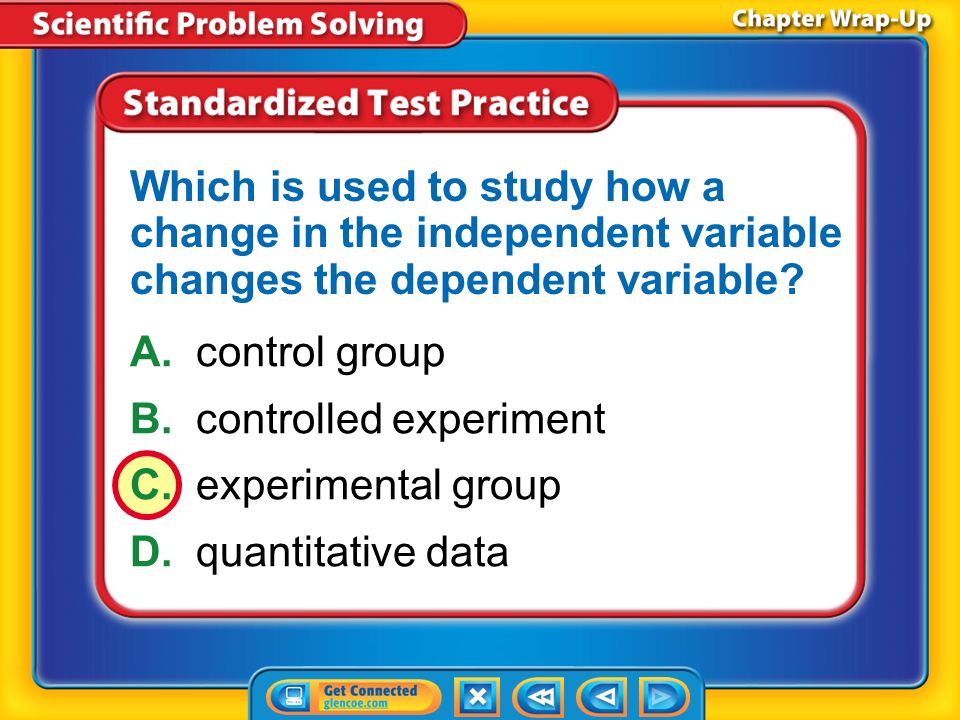 Scientific Problem Solving

Chapter Wrap-Up

Standardized Test Practice

Which is used to study how a change in the independent variable changes the dependent variable?

A. control group

B. controlled experiment

C. experimental group

D. quantitative data

Get Connected
glencoe.com